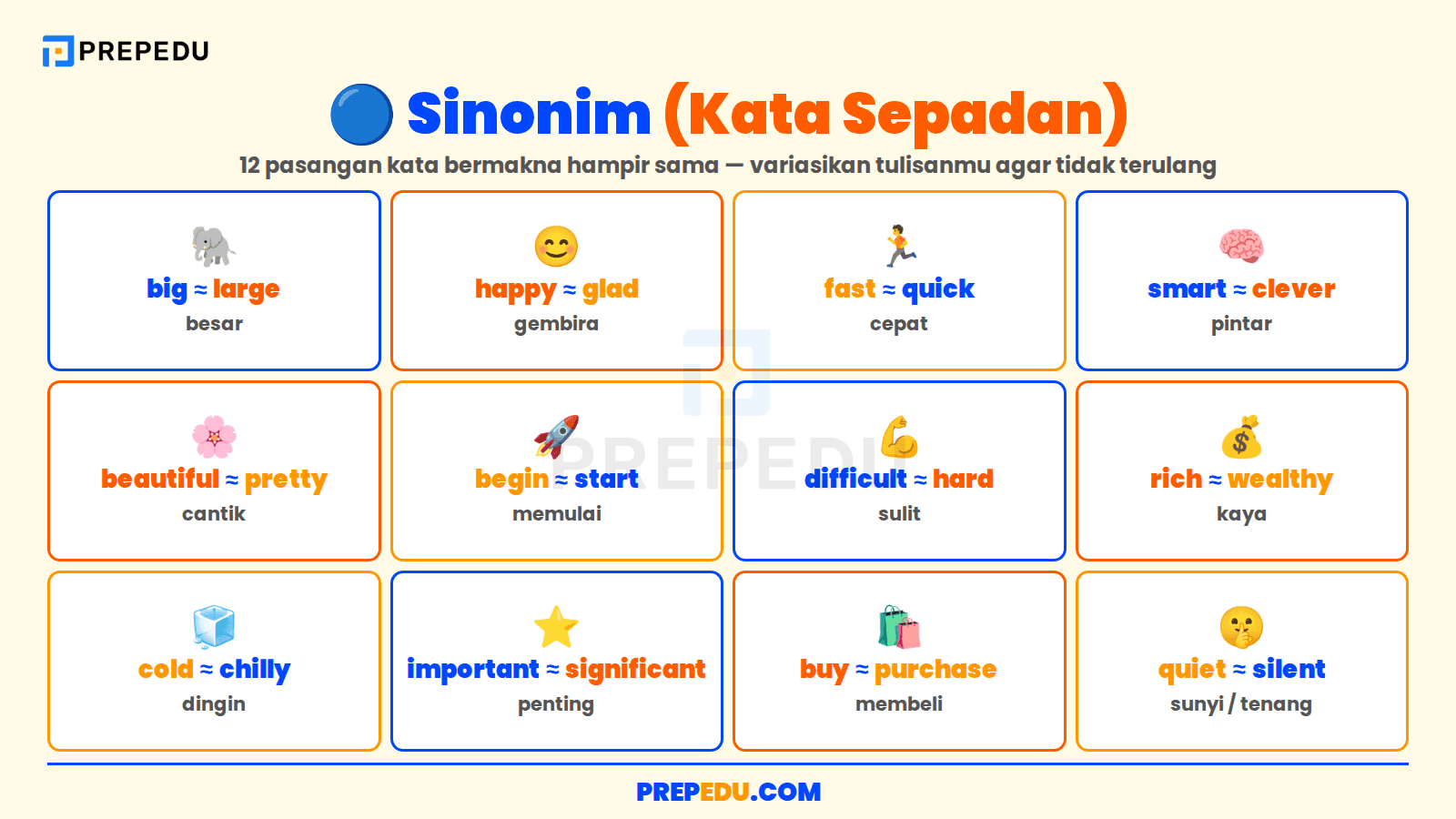 PREPEDU

Sinonim (Kata Sepadan)

12 pasangan kata bermakna hampir sama — variasikan tulisanmu agar tidak terulang

big ≈ large
besar

happy ≈ glad
gembira

fast ≈ quick
cepat

smart ≈ clever
pintar

beautiful ≈ pretty
cantik

begin ≈ start
memulai

difficult ≈ hard
sulit

rich ≈ wealthy
kaya

cold ≈ chilly
dingin

important ≈ significant
penting

buy ≈ purchase
membeli

quiet ≈ silent
sunyi / tenang

PREPEDU

PREPEDU.COM